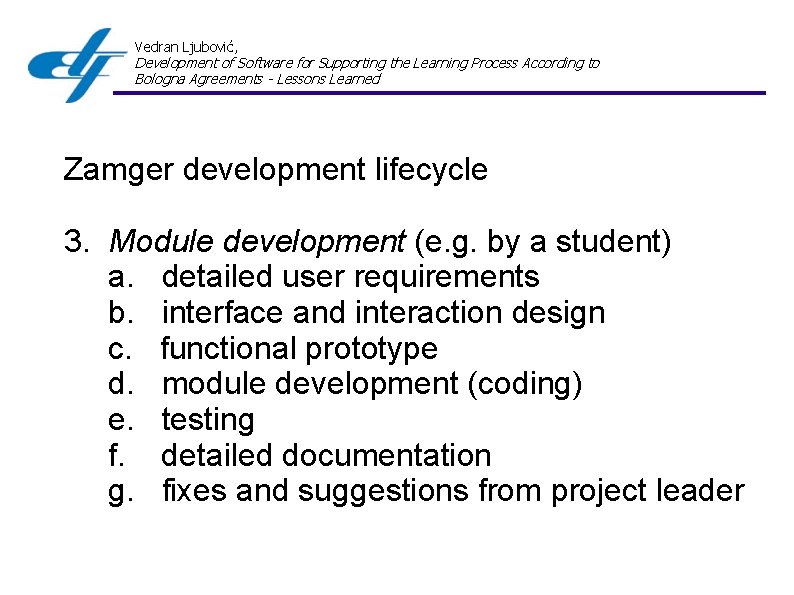 Vedran Ljubović,
Development of Software for Supporting the Learning Process According to Bologna Agreements - Lessons Learned

Zamger development lifecycle

3. Module development (e.g. by a student)
a. detailed user requirements
b. interface and interaction design
c. functional prototype
d. module development (coding)
e. testing
f. detailed documentation
g. fixes and suggestions from project leader